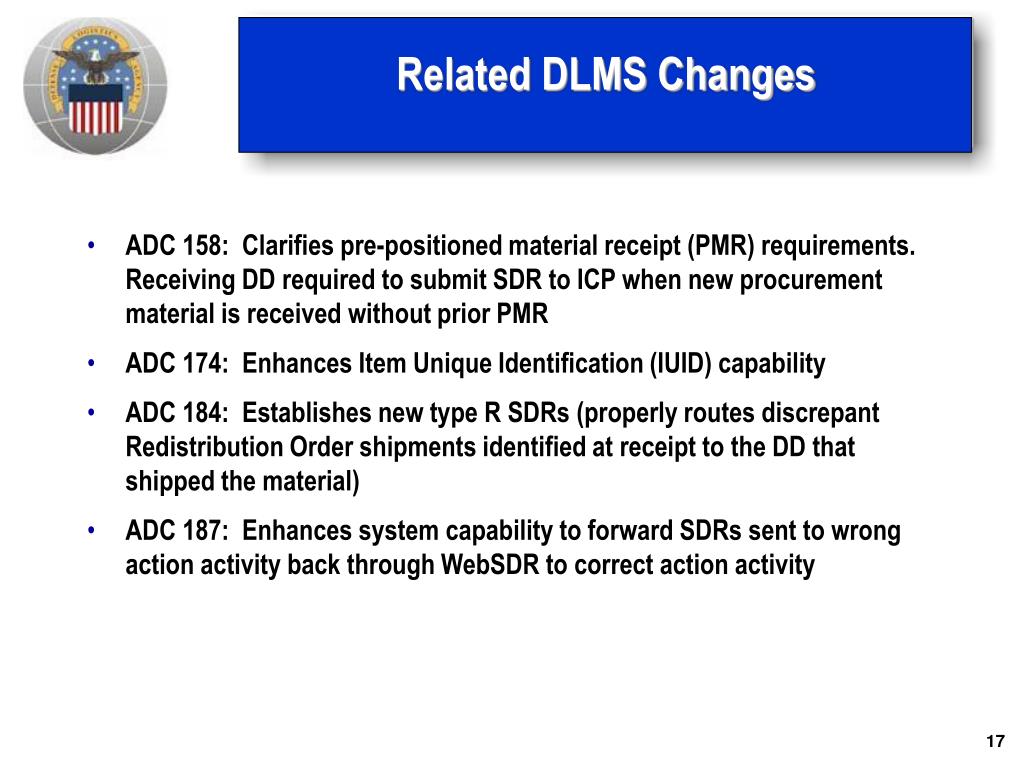 Related DLMS Changes

• ADC 158: Clarifies pre-positioned material receipt (PMR) requirements. Receiving DD required to submit SDR to ICP when new procurement material is received without prior PMR

• ADC 174: Enhances Item Unique Identification (IUID) capability

• ADC 184: Establishes new type R SDRs (properly routes discrepant Redistribution Order shipments identified at receipt to the DD that shipped the material)

• ADC 187: Enhances system capability to forward SDRs sent to wrong action activity back through WebSDR to correct action activity

17